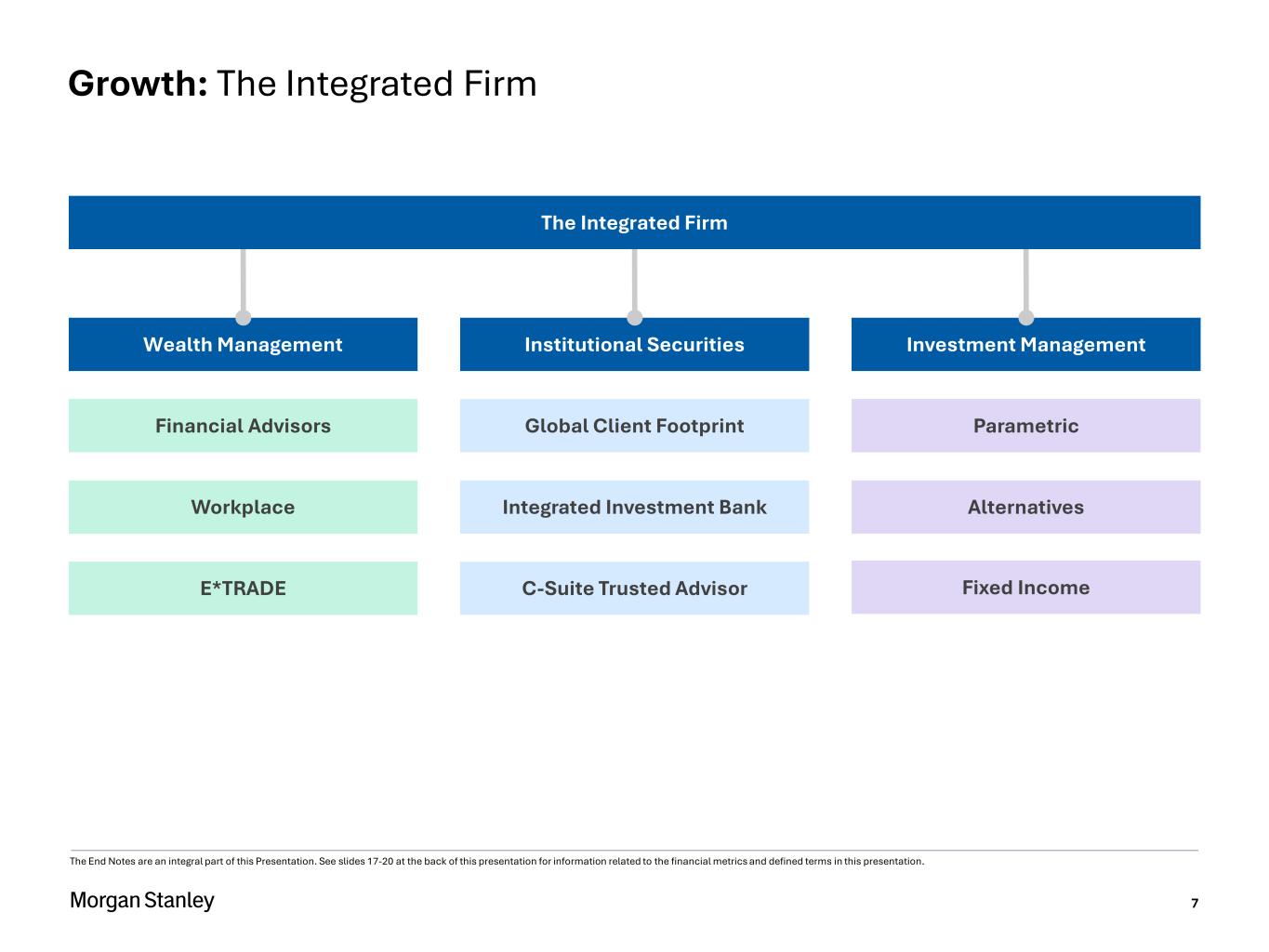 Growth: The Integrated Firm

The Integrated Firm

Wealth Management

Financial Advisors

Workplace

E*TRADE

Institutional Securities

Global Client Footprint

Integrated Investment Bank

C-Suite Trusted Advisor

Investment Management

Parametric

Alternatives

Fixed Income

The End Notes are an integral part of this Presentation. See slides 17-20 at the back of this presentation for information related to the financial metrics and defined terms in this presentation.

Morgan Stanley

7